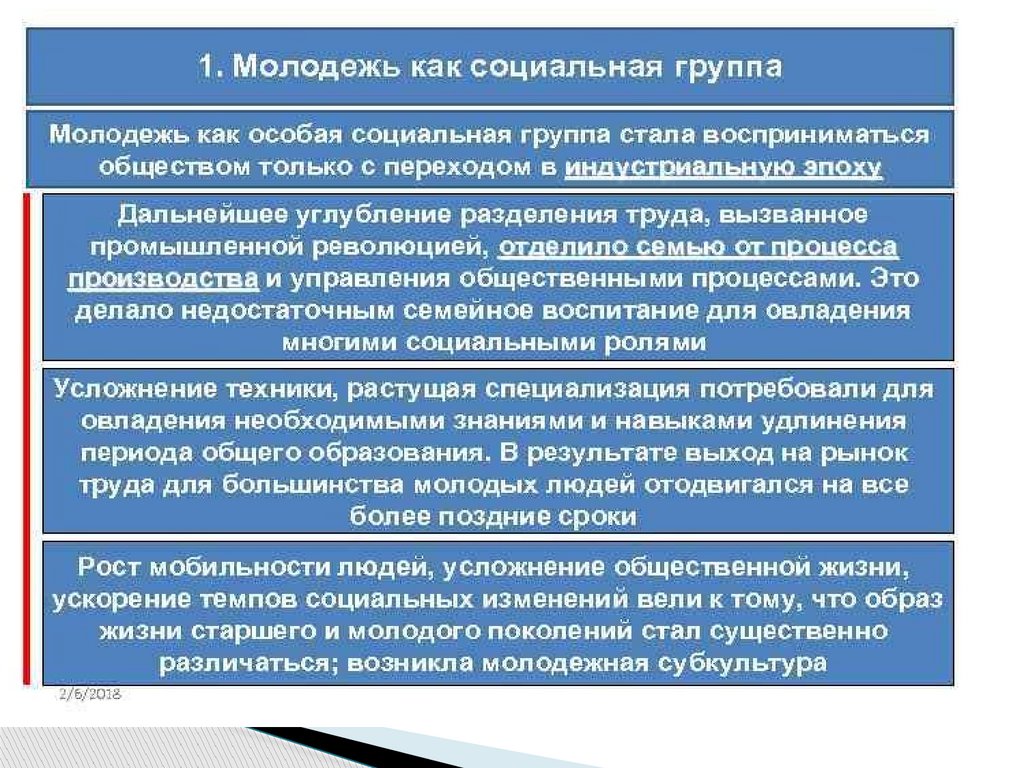 1. Молодежь как социальная группа

Молодежь как особая социальная группа стала восприниматься обществом только с переходом в индустриальную эпоху

Дальнейшее углубление разделения труда, вызванное промышленной революцией, отделило семью от процесса производства и управления общественными процессами. Это делало недостаточным семейное воспитание для овладения многими социальными ролями

Усложнение техники, растущая специализация потребовали для овладения необходимыми знаниями и навыками удлинения периода общего образования. В результате выход на рынок труда для большинства молодых людей отодвигался на все более поздние сроки

Рост мобильности людей, усложнение общественной жизни, ускорение темпов социальных изменений вели к тому, что образ жизни старшего и молодого поколений стал существенно различаться; возникла молодежная субкультура

2/6/2018